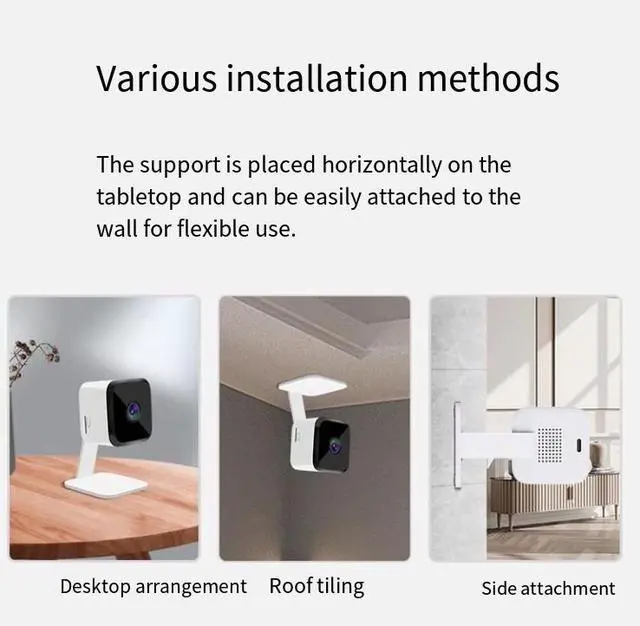 Various installation methods

The support is placed horizontally on the tabletop and can be easily attached to the wall for flexible use.

Desktop arrangement

Roof tiling

Side attachment